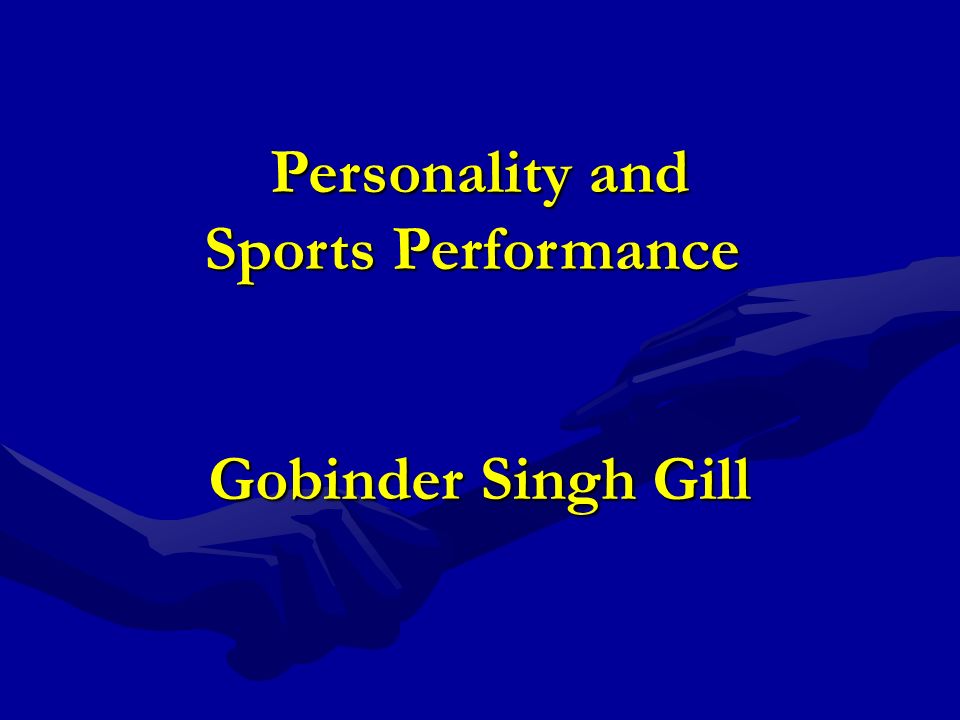 Personality and
Sports Performance

Gobinder Singh Gill